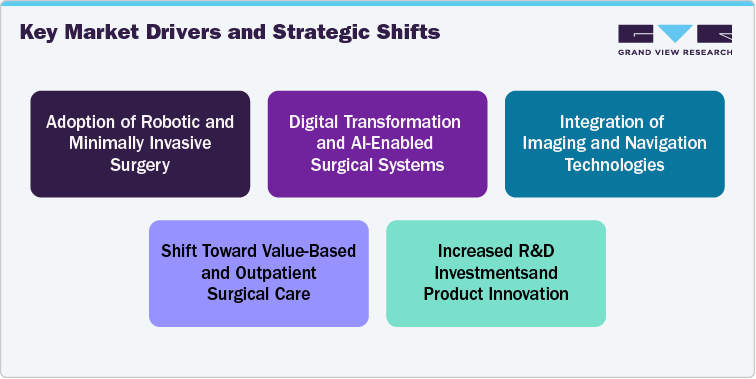 Key Market Drivers and Strategic Shifts

GRAND VIEW RESEARCH

Adoption of Robotic and Minimally Invasive Surgery

Digital Transformation and AI-Enabled Surgical Systems

Integration of Imaging and Navigation Technologies

Shift Toward Value-Based and Outpatient Surgical Care

Increased R&D Investmentsand Product Innovation